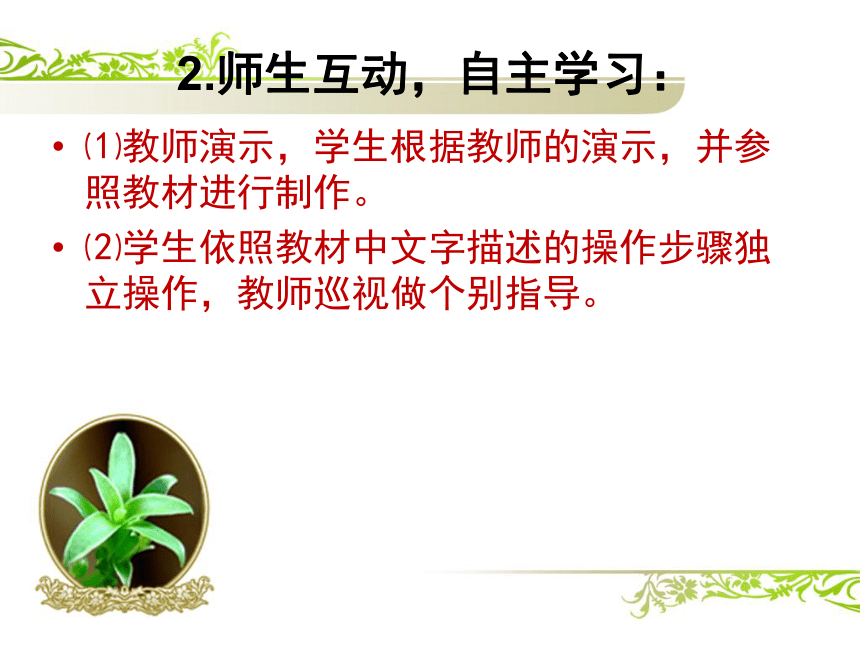 2.师生互动，自主学习：

• ⑴教师演示，学生根据教师的演示，并参照教材进行制作。

• ⑵学生依照教材中文字描述的操作步骤独立操作，教师巡视做个别指导。